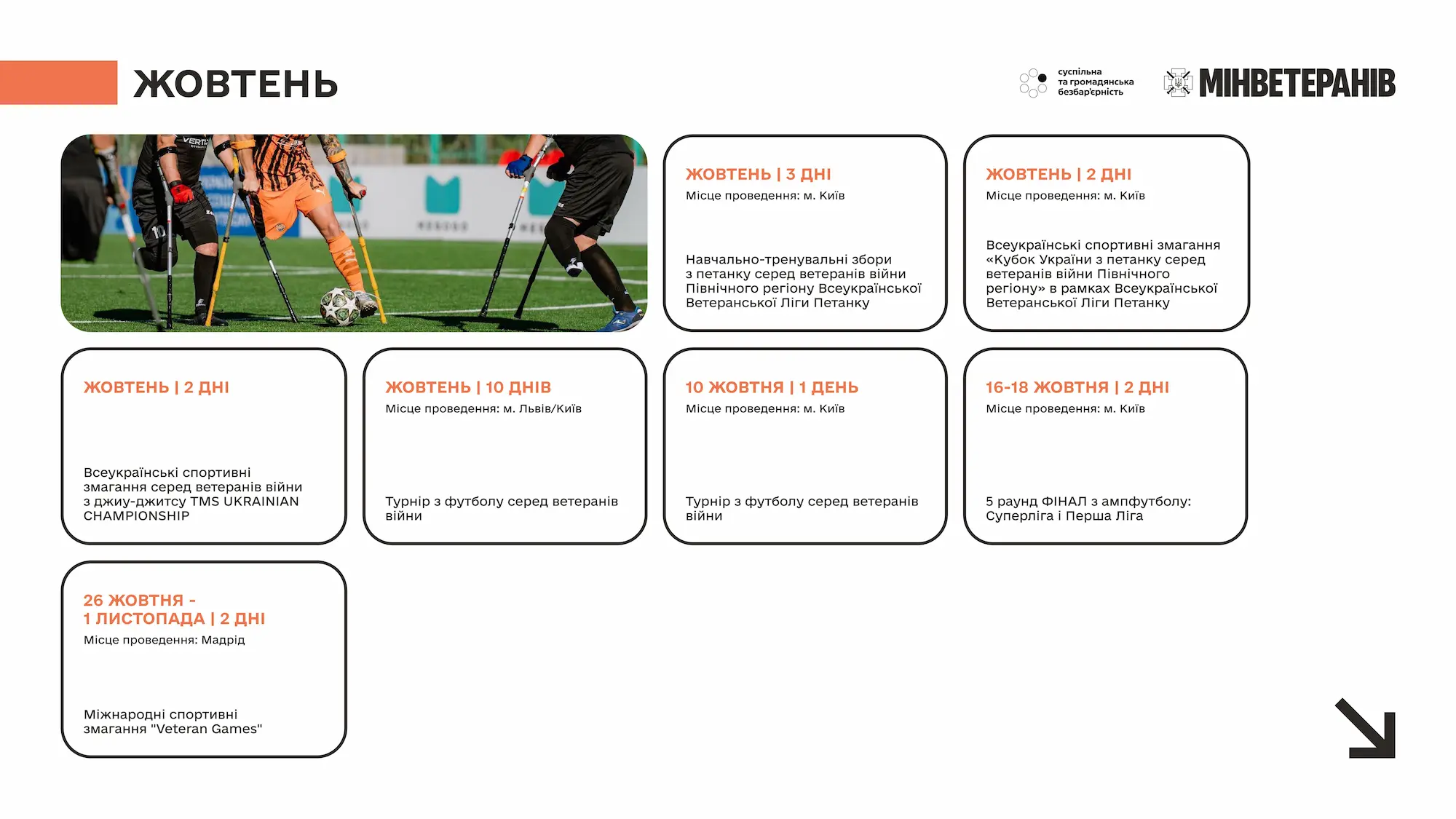 ЖОВТЕНЬ

суспільна
та громадянська
безбар'єрність

МІНВЕТЕРАНІВ

ЖОВТЕНЬ | 3 ДНІ
Місце проведення: м. Київ

Навчально-тренувальні збори з петанку серед ветеранів війни Північного регіону Всеукраїнської Ветеранської Ліги Петанку

ЖОВТЕНЬ | 2 ДНІ
Місце проведення: м. Київ

Всеукраїнські спортивні змагання «Кубок України з петанку серед ветеранів війни Північного регіону» в рамках Всеукраїнської Ветеранської Ліги Петанку

ЖОВТЕНЬ | 2 ДНІ

Всеукраїнські спортивні змагання серед ветеранів війни з джиу-джитсу TMS UKRAINIAN CHAMPIONSHIP

ЖОВТЕНЬ | 10 ДНІВ
Місце проведення: м. Львів/Київ

Турнір з футболу серед ветеранів війни

10 ЖОВТНЯ | 1 ДЕНЬ
Місце проведення: м. Київ

Турнір з футболу серед ветеранів війни

16-18 ЖОВТНЯ | 2 ДНІ
Місце проведення: м. Київ

5 раунд ФІНАЛ з ампфутболу: Суперліга і Перша Ліга

26 ЖОВТНЯ -
1 ЛИСТОПАДА | 2 ДНІ
Місце проведення: Мадрід

Міжнародні спортивні змагання "Veteran Games"